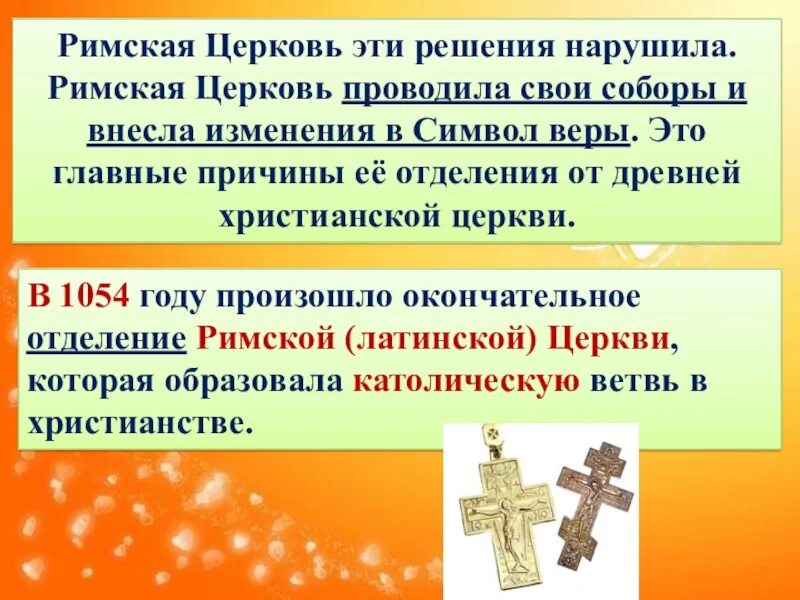 Римская Церковь эти решения нарушила. Римская Церковь проводила свои соборы и внесла изменения в Символ веры. Это главные причины её отделения от древней христианской церкви.

В 1054 году произошло окончательное отделение Римской (латинской) Церкви, которая образовала католическую ветвь в христианстве.